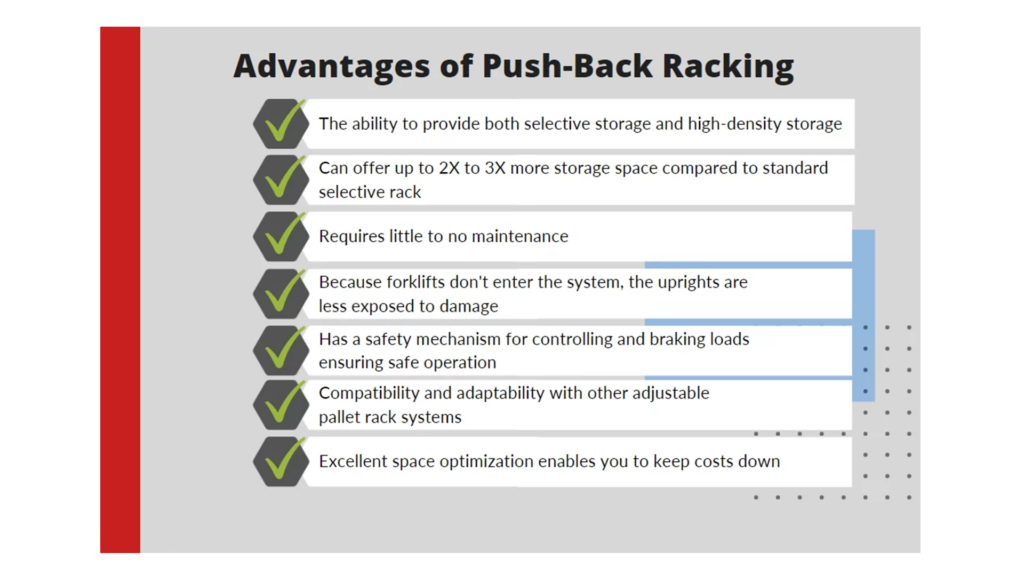 Advantages of Push-Back Racking

The ability to provide both selective storage and high-density storage

Can offer up to 2X to 3X more storage space compared to standard selective rack

Requires little to no maintenance

Because forklifts don't enter the system, the uprights are less exposed to damage

Has a safety mechanism for controlling and braking loads ensuring safe operation

Compatibility and adaptability with other adjustable pallet rack systems

Excellent space optimization enables you to keep costs down